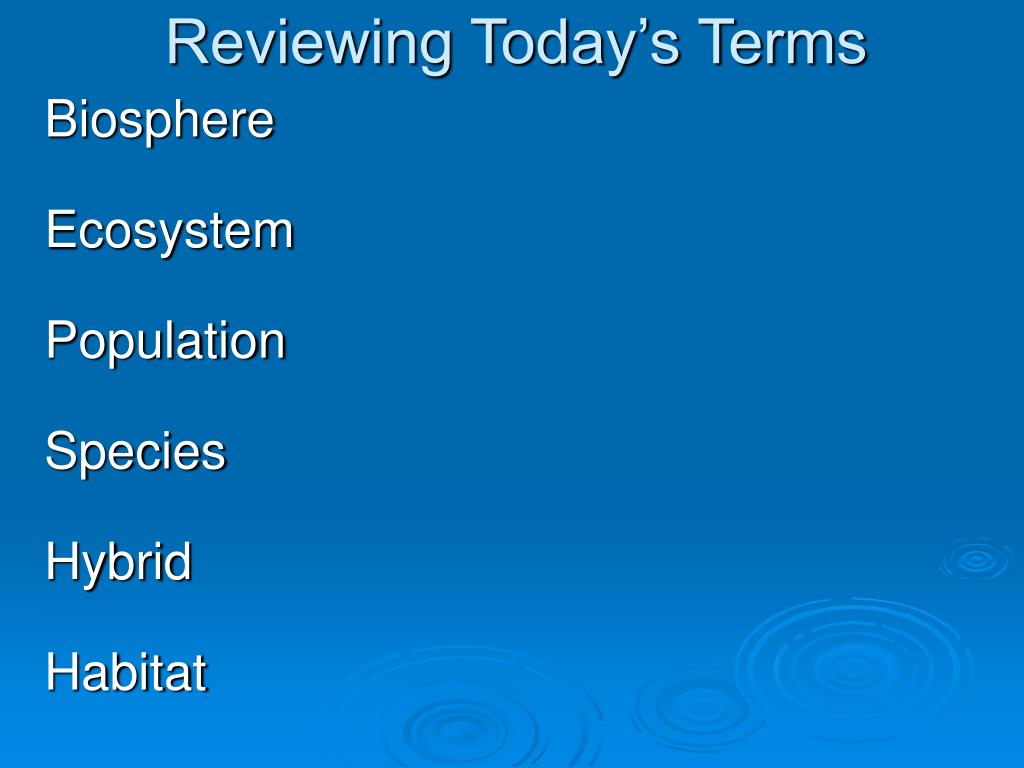 Reviewing Today’s Terms

Biosphere

Ecosystem

Population

Species

Hybrid

Habitat